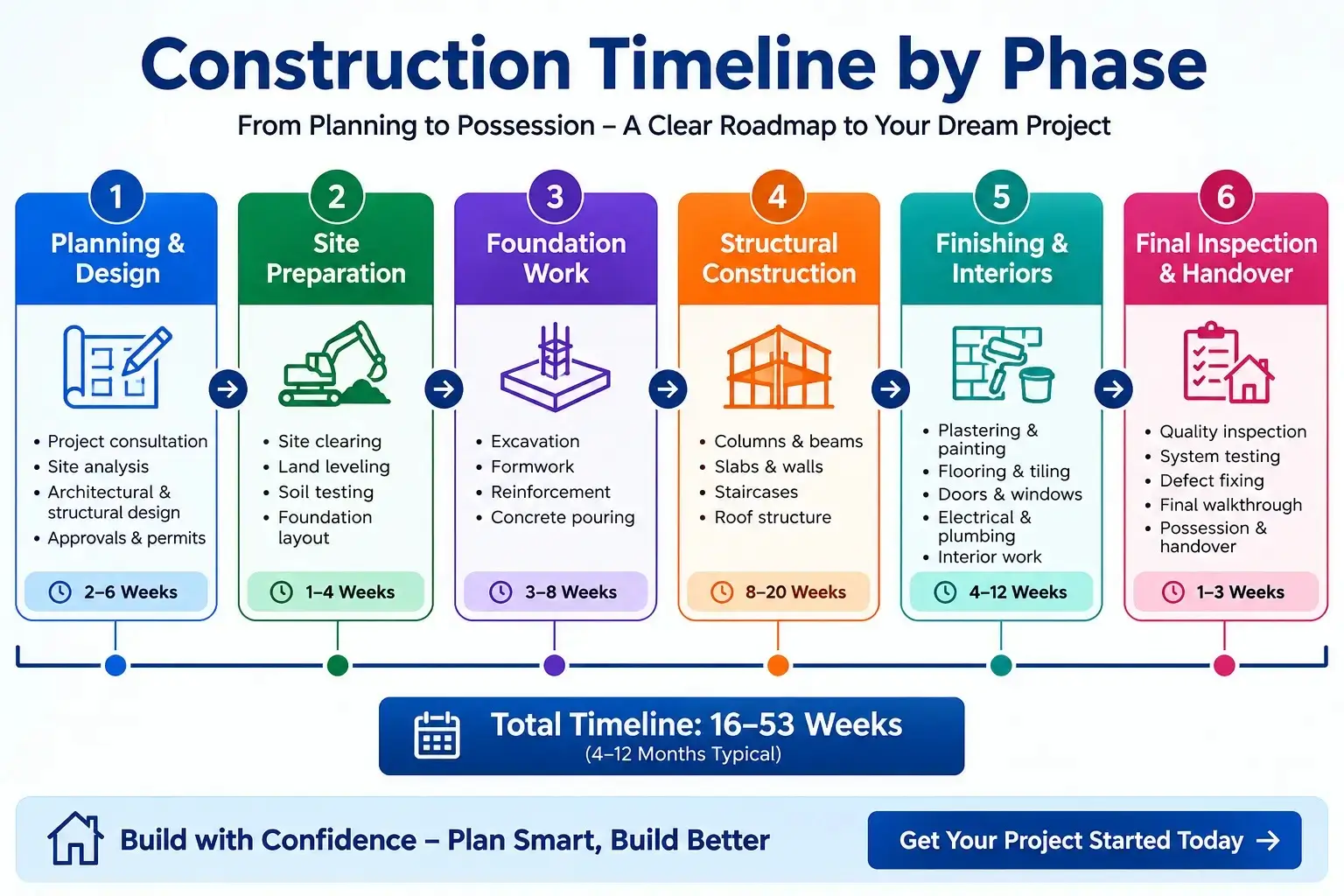 Construction Timeline by Phase

From Planning to Possession – A Clear Roadmap to Your Dream Project

1
Planning & Design
• Project consultation
• Site analysis
• Architectural & structural design
• Approvals & permits
2–6 Weeks

2
Site Preparation
• Site clearing
• Land leveling
• Soil testing
• Foundation layout
1–4 Weeks

3
Foundation Work
• Excavation
• Formwork
• Reinforcement
• Concrete pouring
3–8 Weeks

4
Structural Construction
• Columns & beams
• Slabs & walls
• Staircases
• Roof structure
8–20 Weeks

5
Finishing & Interiors
• Plastering & painting
• Flooring & tiling
• Doors & windows
• Electrical & plumbing
• Interior work
4–12 Weeks

6
Final Inspection & Handover
• Quality inspection
• System testing
• Defect fixing
• Final walkthrough
• Possession & handover
1–3 Weeks

Total Timeline: 16–53 Weeks
(4–12 Months Typical)

Build with Confidence – Plan Smart, Build Better

Get Your Project Started Today →